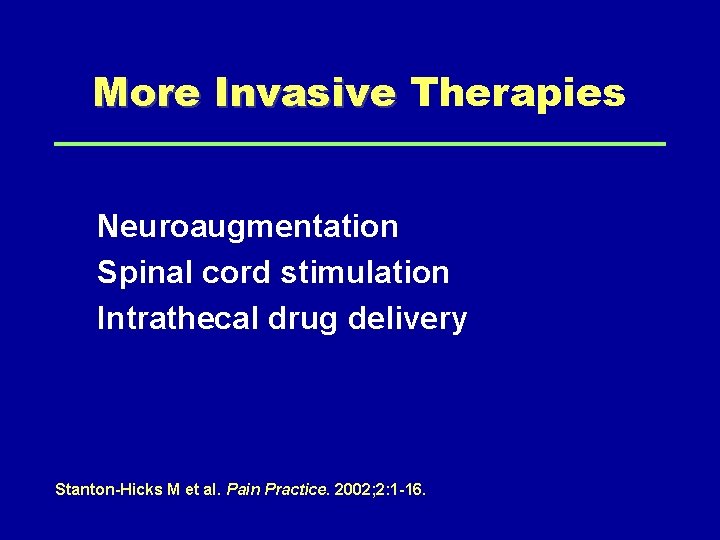 More Invasive Therapies

Neuroaugmentation
Spinal cord stimulation
Intrathecal drug delivery

Stanton-Hicks M et al. Pain Practice. 2002;2:1-16.